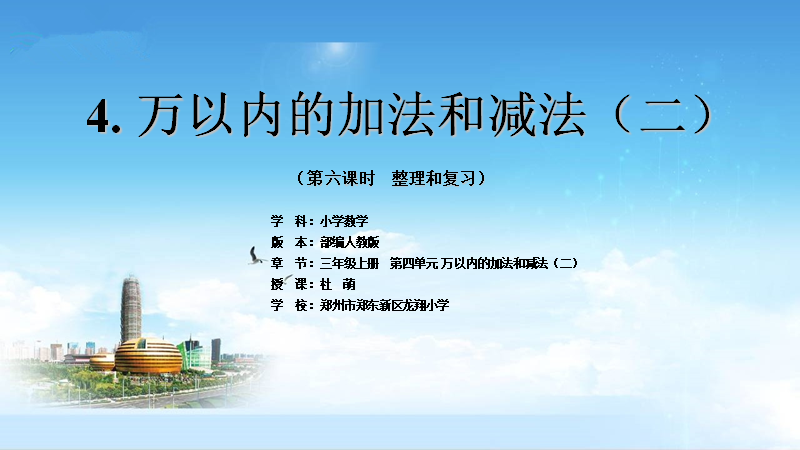 4. 万以内的加法和减法（二）

（第六课时　整理和复习）

学　科：小学数学
版　本：部编人教版
章　节：三年级上册　第四单元 万以内的加法和减法（二）
授　课：杜　萌
学　校：郑州市郑东新区龙翔小学